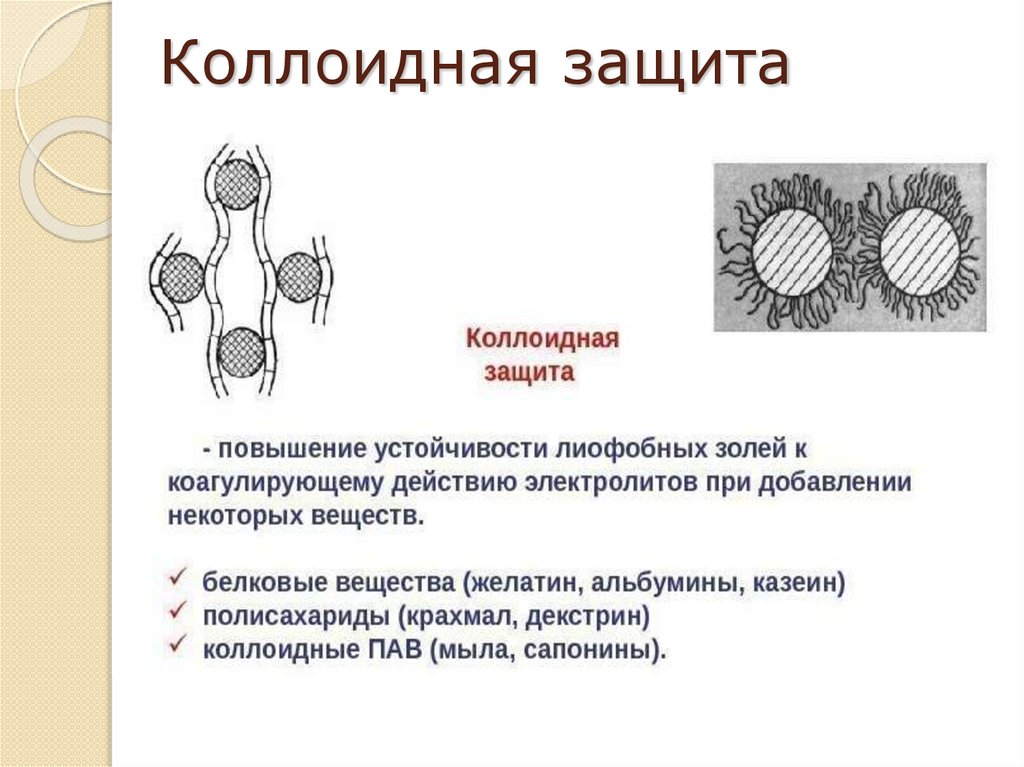 Коллоидная защита

Коллоидная защита

- повышение устойчивости лиофобных золей к коагулирующему действию электролитов при добавлении некоторых веществ.

✓ белковые вещества (желатин, альбумины, казеин)
✓ полисахариды (крахмал, декстрин)
✓ коллоидные ПАВ (мыла, сапонины).